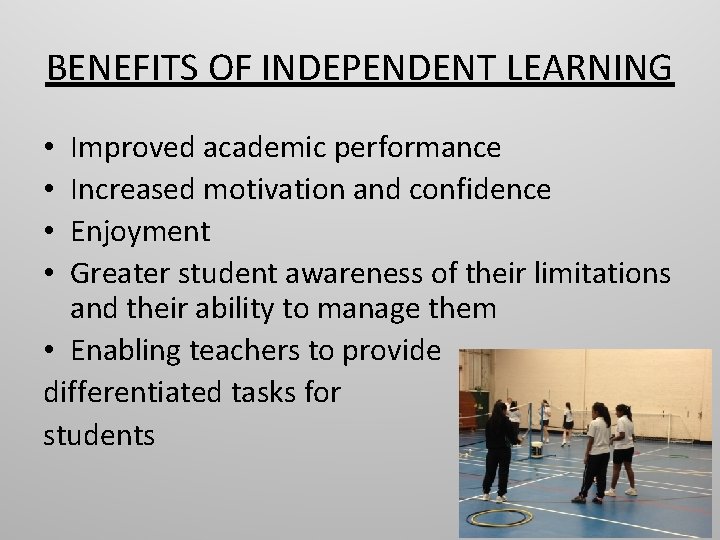 BENEFITS OF INDEPENDENT LEARNING

• Improved academic performance
• Increased motivation and confidence
• Enjoyment
• Greater student awareness of their limitations and their ability to manage them
• Enabling teachers to provide differentiated tasks for students